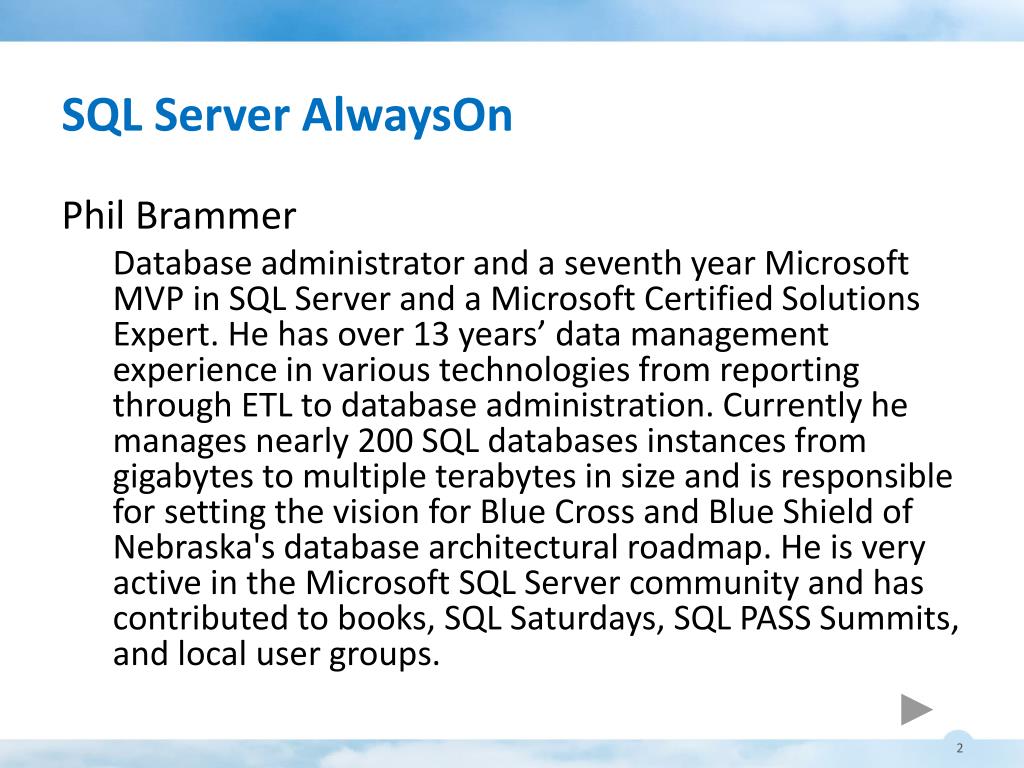 SQL Server AlwaysOn

Phil Brammer

Database administrator and a seventh year Microsoft MVP in SQL Server and a Microsoft Certified Solutions Expert. He has over 13 years’ data management experience in various technologies from reporting through ETL to database administration. Currently he manages nearly 200 SQL databases instances from gigabytes to multiple terabytes in size and is responsible for setting the vision for Blue Cross and Blue Shield of Nebraska's database architectural roadmap. He is very active in the Microsoft SQL Server community and has contributed to books, SQL Saturdays, SQL PASS Summits, and local user groups.

2